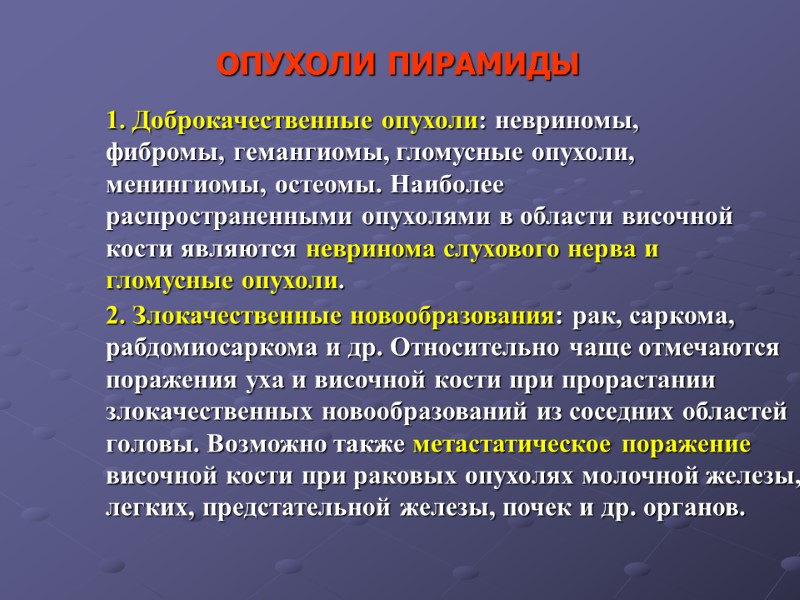 ОПУХОЛИ ПИРАМИДЫ

1. Доброкачественные опухоли: невриномы, фибромы, гемангиомы, гломусные опухоли, менингиомы, остеомы. Наиболее распространенными опухолями в области височной кости являются невринома слухового нерва и гломусные опухоли.

2. Злокачественные новообразования: рак, саркома, рабдомиосаркома и др. Относительно чаще отмечаются поражения уха и височной кости при прорастании злокачественных новообразований из соседних областей головы. Возможно также метастатическое поражение височной кости при раковых опухолях молочной железы, легких, предстательной железы, почек и др. органов.